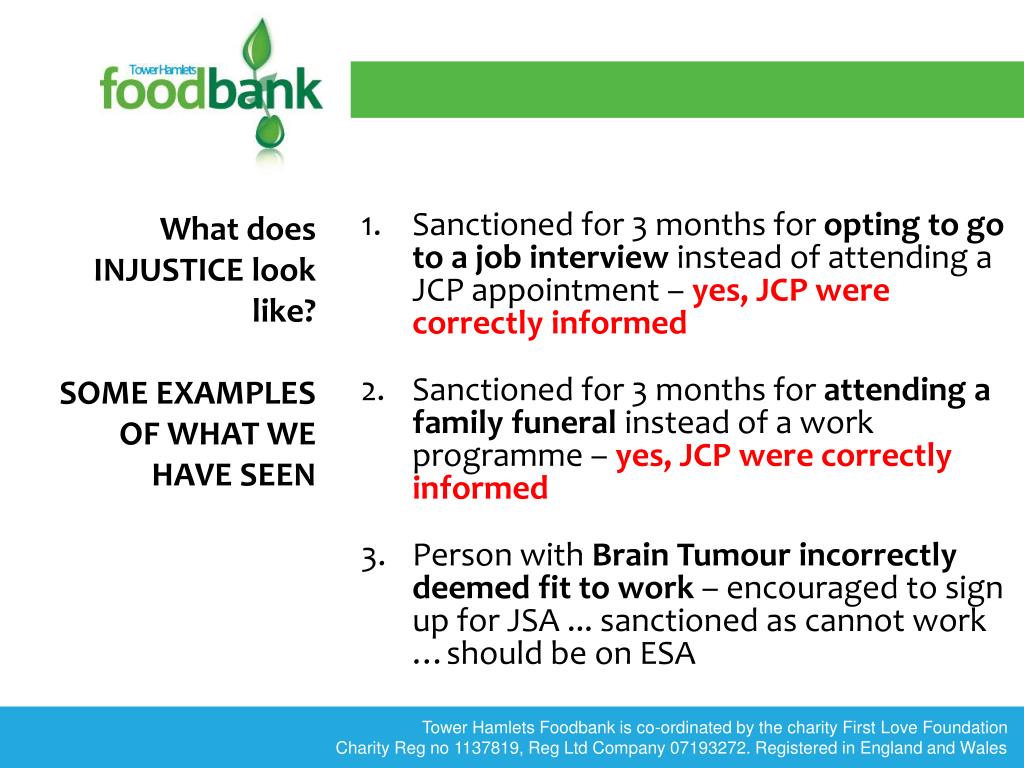 Tower Hamlets foodbank

What does INJUSTICE look like?

SOME EXAMPLES OF WHAT WE HAVE SEEN

1. Sanctioned for 3 months for opting to go to a job interview instead of attending a JCP appointment – yes, JCP were correctly informed

2. Sanctioned for 3 months for attending a family funeral instead of a work programme – yes, JCP were correctly informed

3. Person with Brain Tumour incorrectly deemed fit to work – encouraged to sign up for JSA ... sanctioned as cannot work …should be on ESA

Tower Hamlets Foodbank is co-ordinated by the charity First Love Foundation
Charity Reg no 1137819, Reg Ltd Company 07193272. Registered in England and Wales